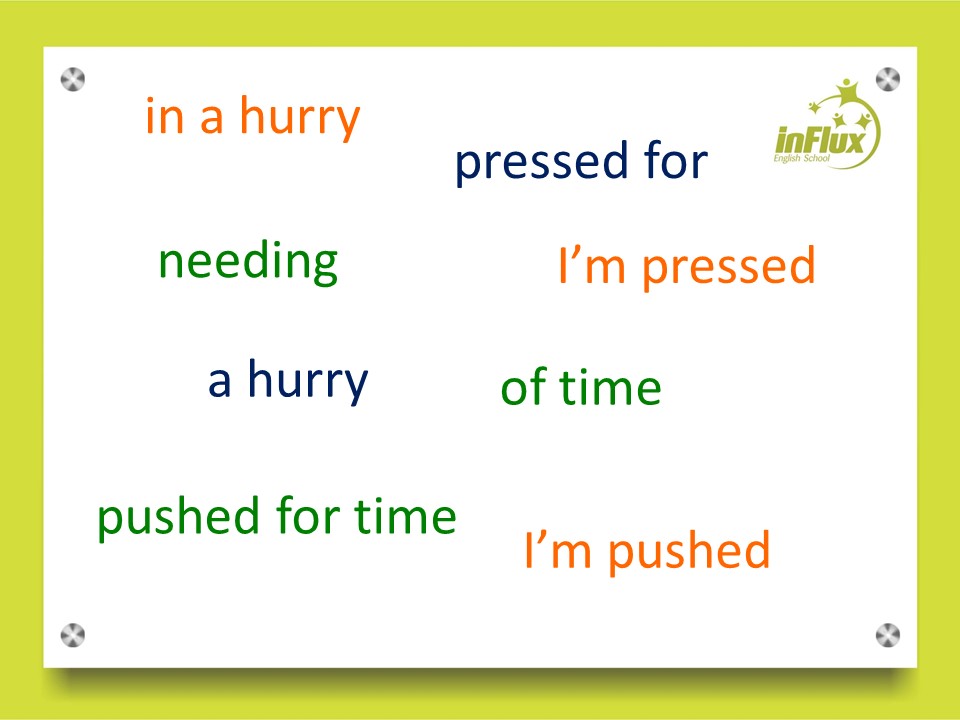 in a hurry

pressed for

inFlux
English School

needing

I’m pressed

a hurry

of time

pushed for time

I’m pushed